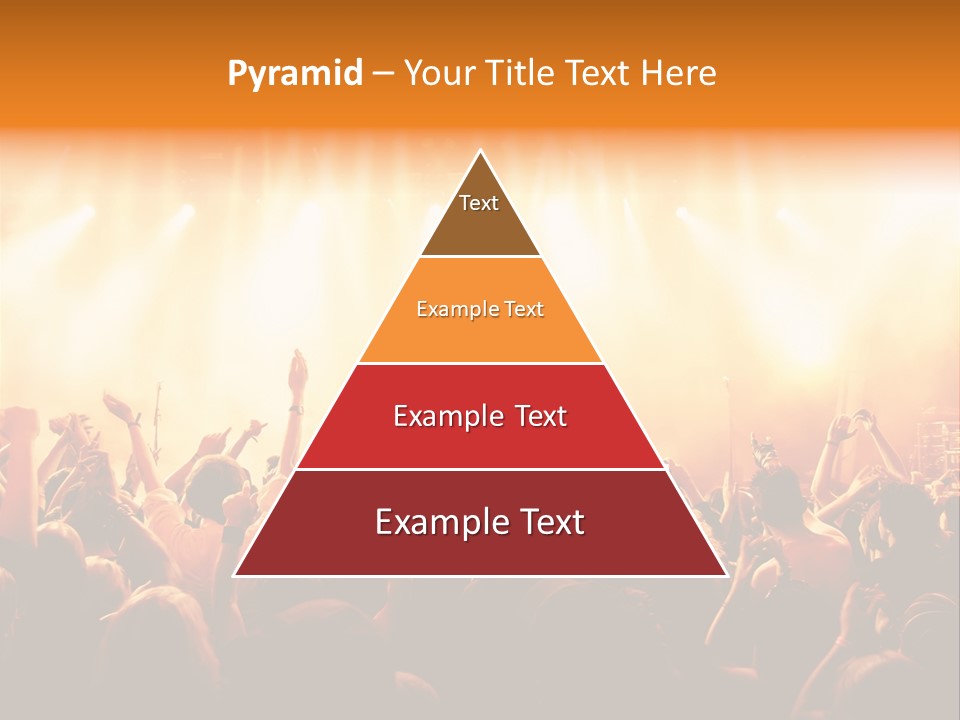 Pyramid – Your Title Text Here

Text

Example Text

Example Text

Example Text